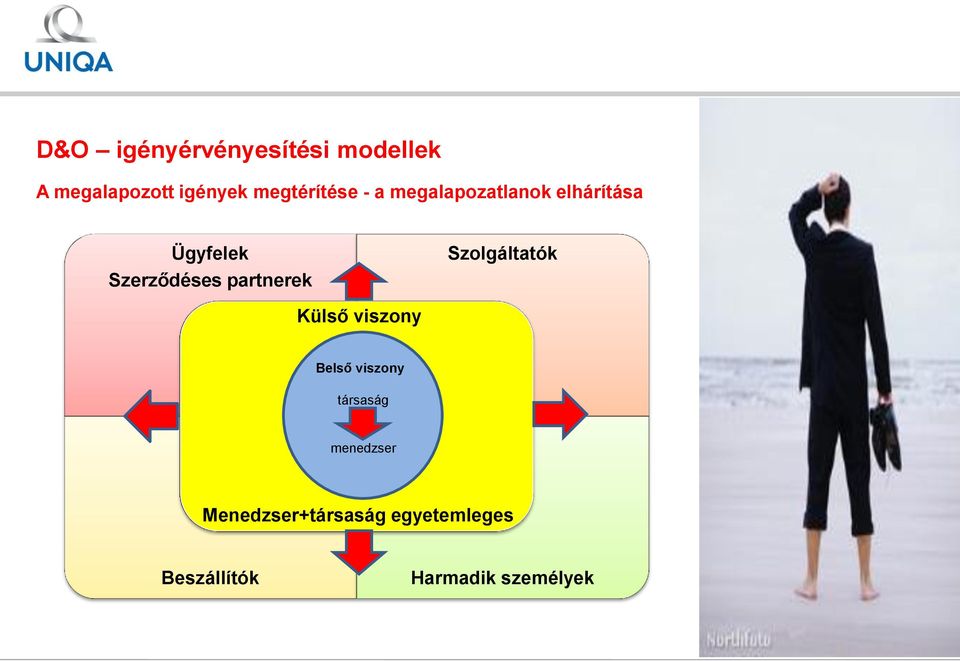 UNIQA

D&O – igényérvényesítési modellek

A megalapozott igények megtérítése - a megalapozatlanok elhárítása

Ügyfelek
Szerződéses partnerek

Szolgáltatók

Külső viszony

Belső viszony

társaság

menedzser

Menedzser+társaság egyetemleges

Beszállítók

Harmadik személyek

Nordfoto